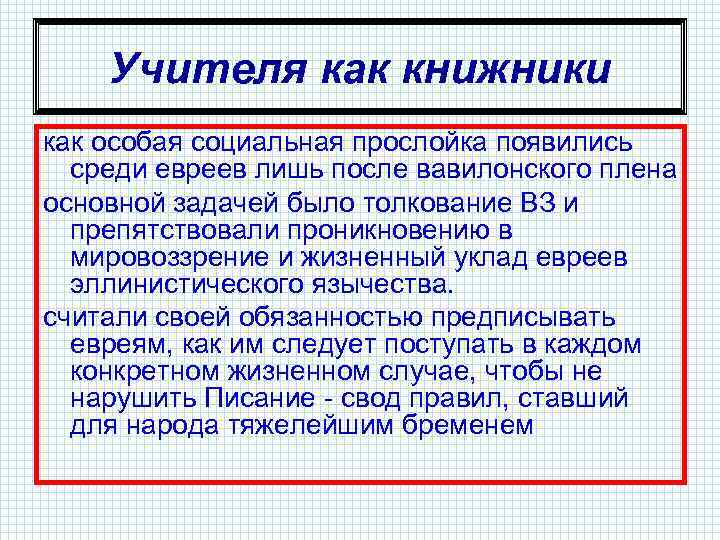 Учителя как книжники

как особая социальная прослойка появились среди евреев лишь после вавилонского плена

основной задачей было толкование ВЗ и препятствовали проникновению в мировоззрение и жизненный уклад евреев эллинистического язычества.

считали своей обязанностью предписывать евреям, как им следует поступать в каждом конкретном жизненном случае, чтобы не нарушить Писание - свод правил, ставший для народа тяжелейшим бременем